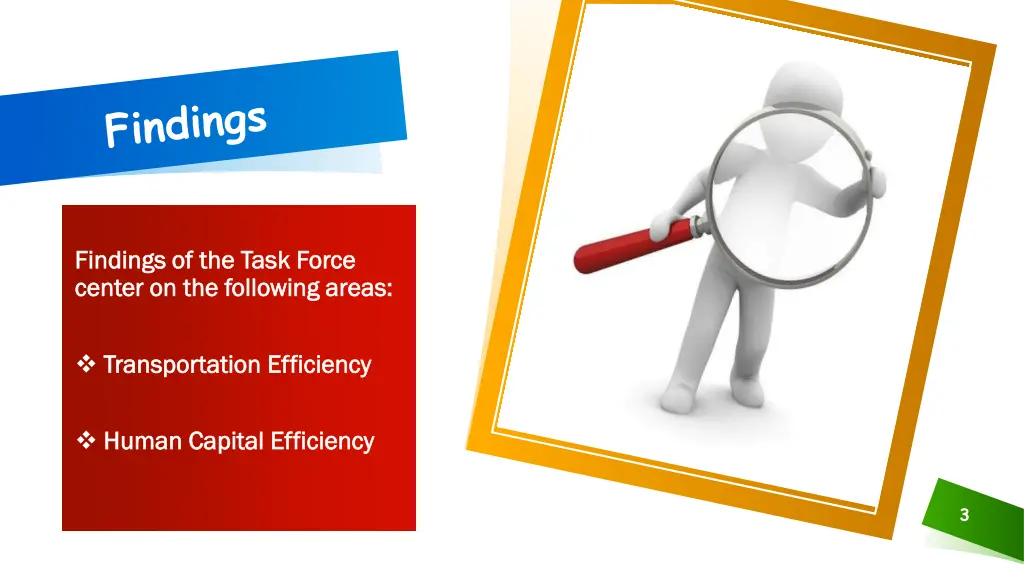 Findings

Findings of the Task Force center on the following areas:

❖ Transportation Efficiency

❖ Human Capital Efficiency

3